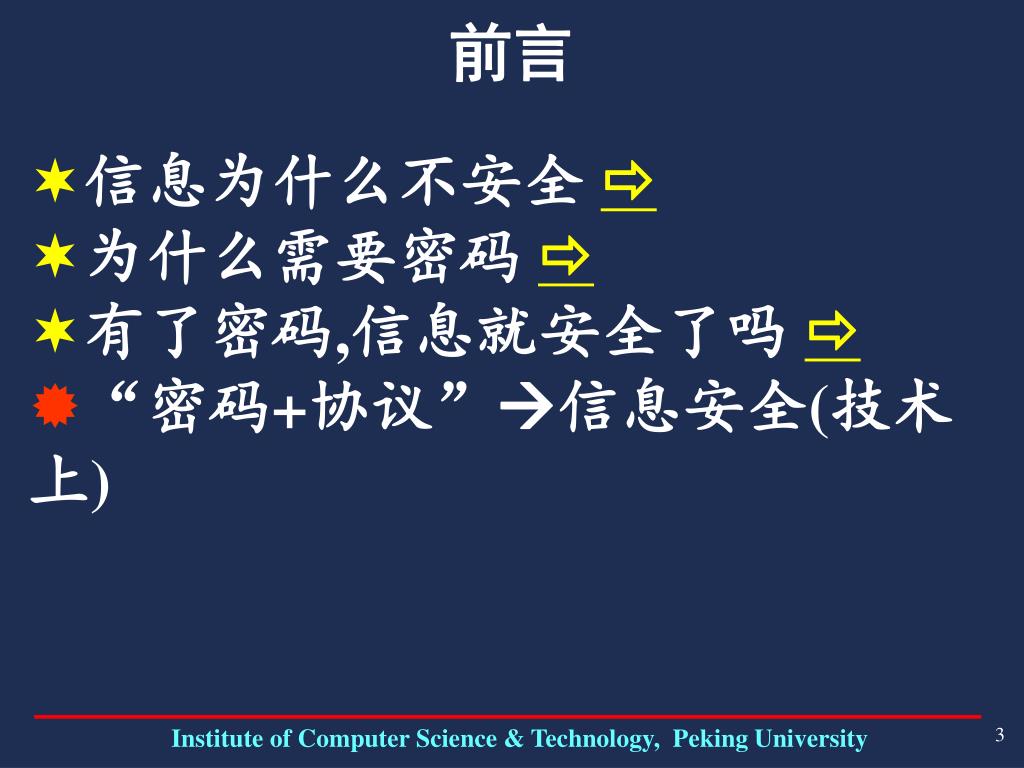 前言

信息为什么不安全 ⇨

为什么需要密码 ⇨

有了密码,信息就安全了吗 ⇨

“密码+协议”→信息安全(技术上)

Institute of Computer Science & Technology, Peking University

3